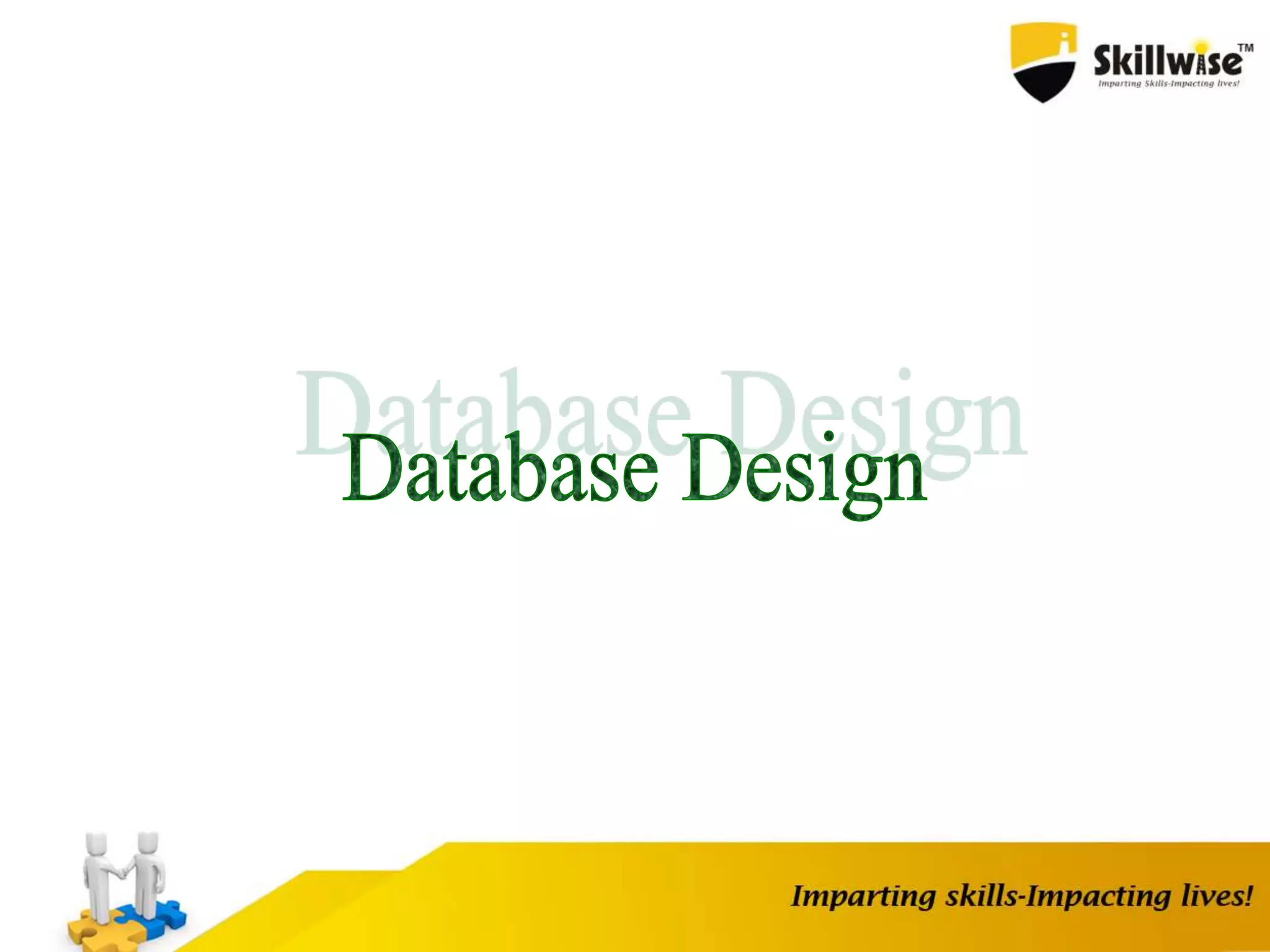 Skillwise™
Imparting Skills-Impacting lives!

Database Design

Database Design

Imparting skills-Impacting lives!